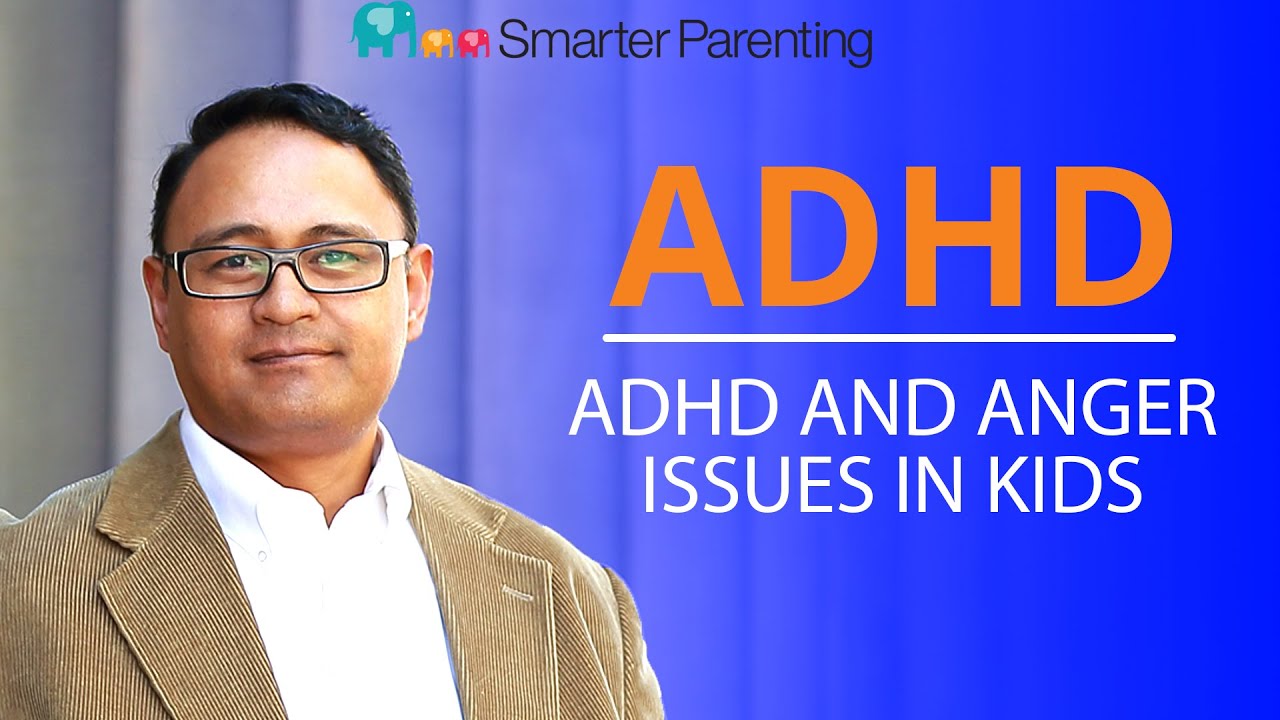 Smarter Parenting

ADHD

ADHD AND ANGER ISSUES IN KIDS